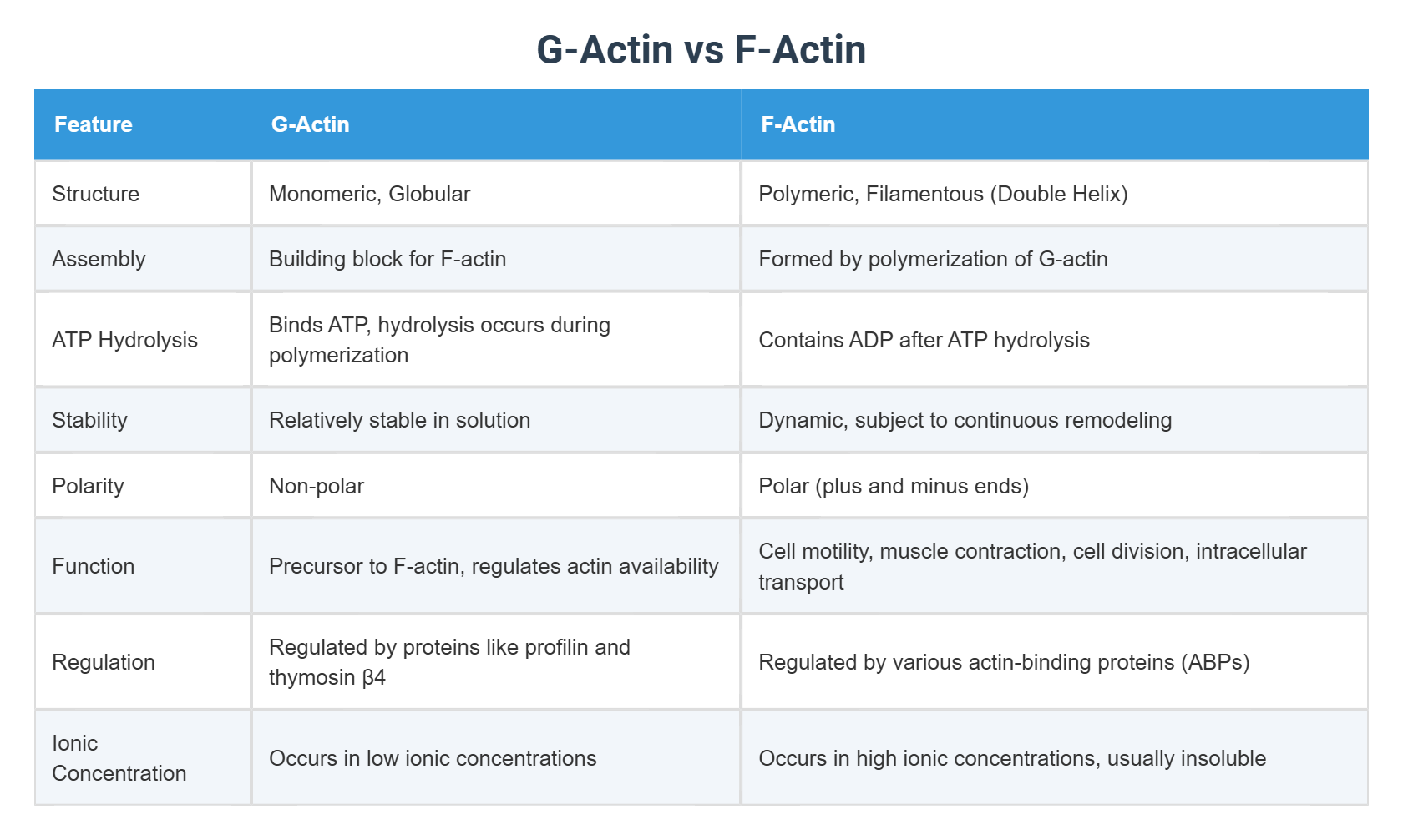 G-Actin vs F-Actin

| Feature | G-Actin | F-Actin |
|---|---|---|
| Structure | Monomeric, Globular | Polymeric, Filamentous (Double Helix) |
| Assembly | Building block for F-actin | Formed by polymerization of G-actin |
| ATP Hydrolysis | Binds ATP, hydrolysis occurs during polymerization | Contains ADP after ATP hydrolysis |
| Stability | Relatively stable in solution | Dynamic, subject to continuous remodeling |
| Polarity | Non-polar | Polar (plus and minus ends) |
| Function | Precursor to F-actin, regulates actin availability | Cell motility, muscle contraction, cell division, intracellular transport |
| Regulation | Regulated by proteins like profilin and thymosin β4 | Regulated by various actin-binding proteins (ABPs) |
| Ionic Concentration | Occurs in low ionic concentrations | Occurs in high ionic concentrations, usually insoluble |